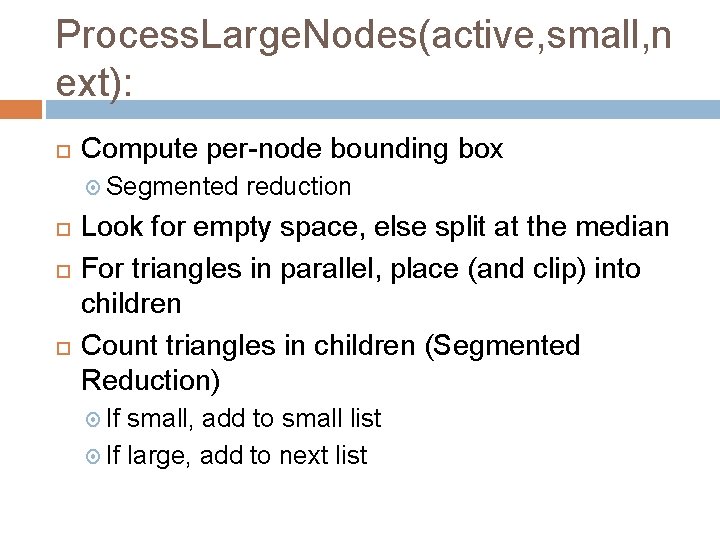 ProcessLargeNodes(active,small,next):

Compute per-node bounding box
Segmented reduction
Look for empty space, else split at the median
For triangles in parallel, place (and clip) into children
Count triangles in children (Segmented Reduction)
If small, add to small list
If large, add to next list